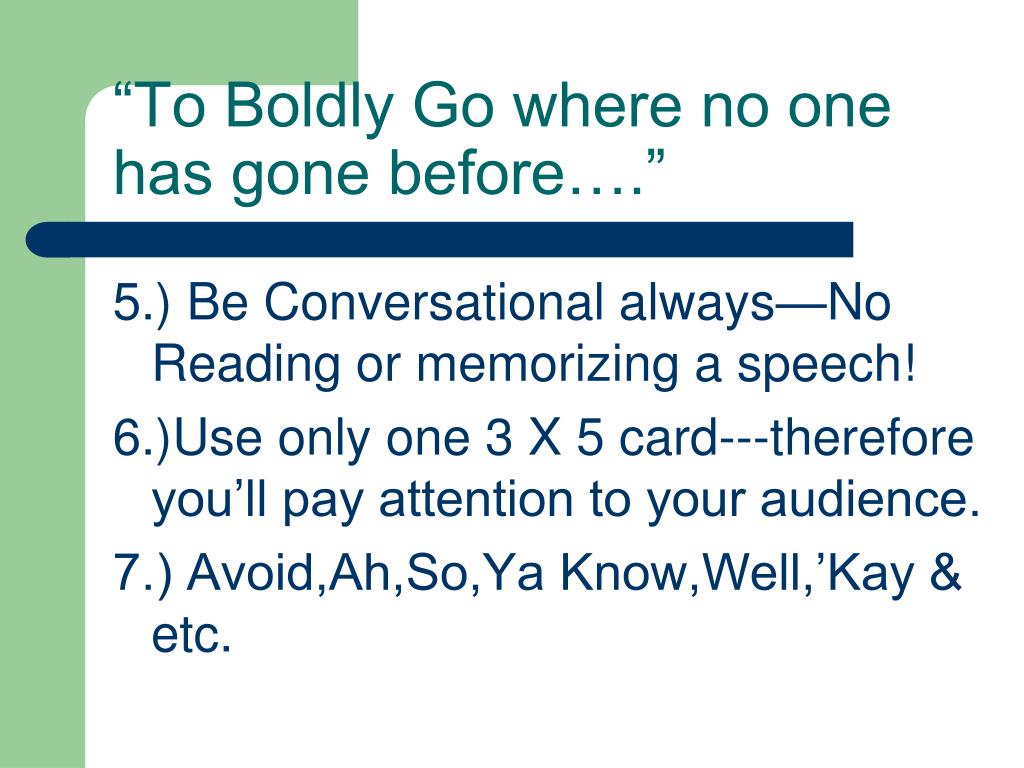 “To Boldly Go where no one has gone before….”

5.) Be Conversational always—No Reading or memorizing a speech!

6.)Use only one 3 X 5 card---therefore you’ll pay attention to your audience.

7.) Avoid,Ah,So,Ya Know,Well,’Kay & etc.